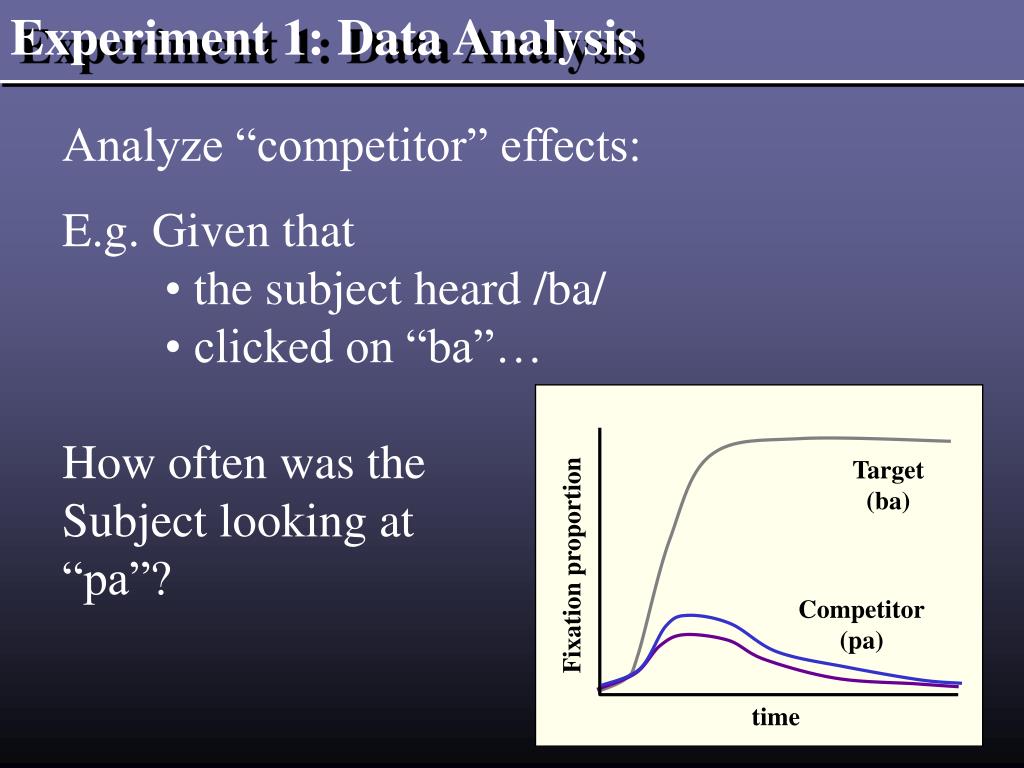 Experiment 1: Data Analysis

Analyze “competitor” effects:

E.g. Given that
• the subject heard /ba/
• clicked on “ba”…

How often was the Subject looking at “pa”?

Fixation proportion

Target
(ba)

Competitor
(pa)

time